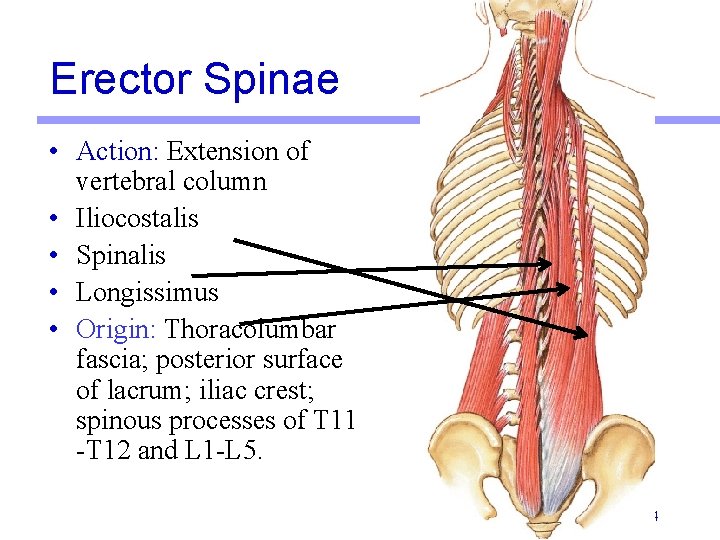 Erector Spinae

• Action: Extension of vertebral column
• Iliocostalis
• Spinalis
• Longissimus
• Origin: Thoracolumbar fascia; posterior surface of lacrum; iliac crest; spinous processes of T11 -T12 and L1-L5.

4